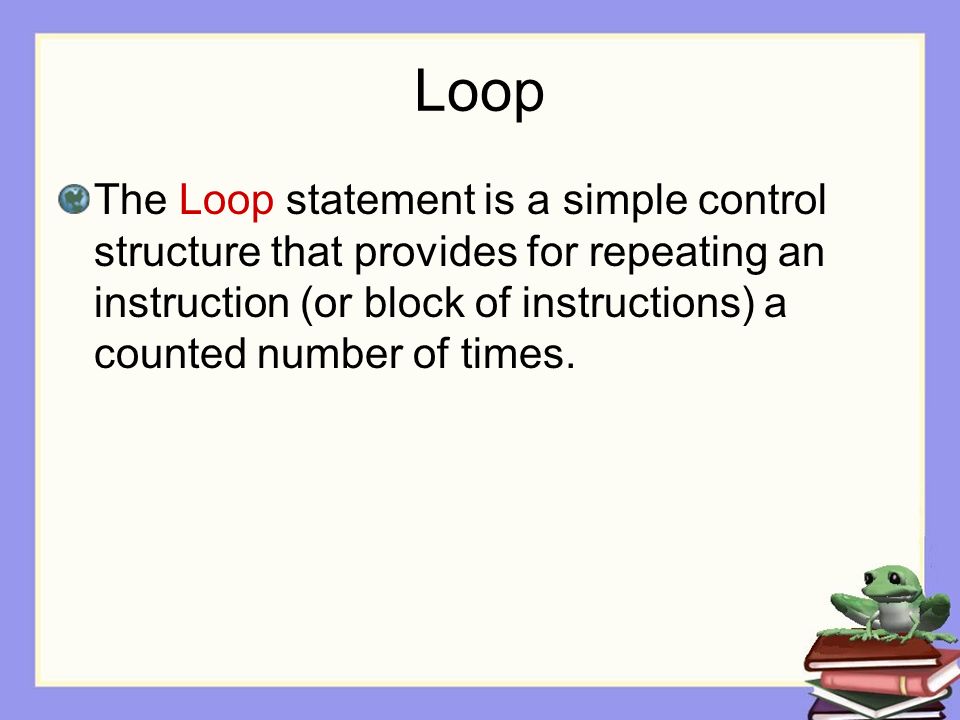 Loop

The Loop statement is a simple control structure that provides for repeating an instruction (or block of instructions) a counted number of times.